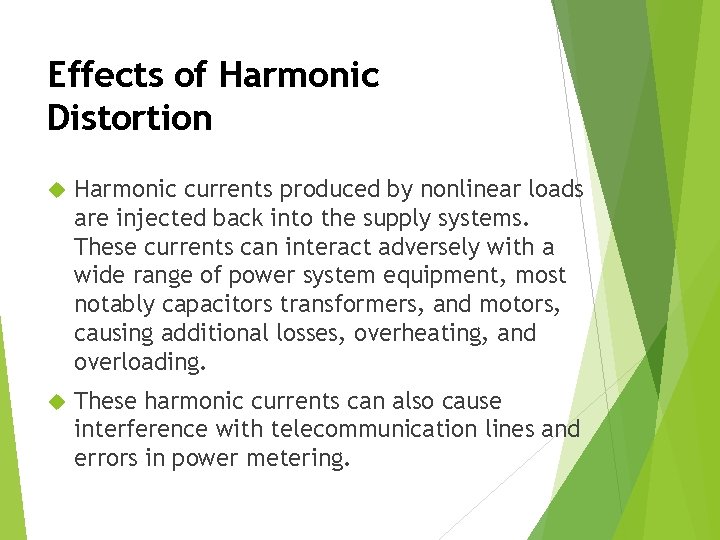 Effects of Harmonic Distortion

Harmonic currents produced by nonlinear loads are injected back into the supply systems. These currents can interact adversely with a wide range of power system equipment, most notably capacitors transformers, and motors, causing additional losses, overheating, and overloading.

These harmonic currents can also cause interference with telecommunication lines and errors in power metering.